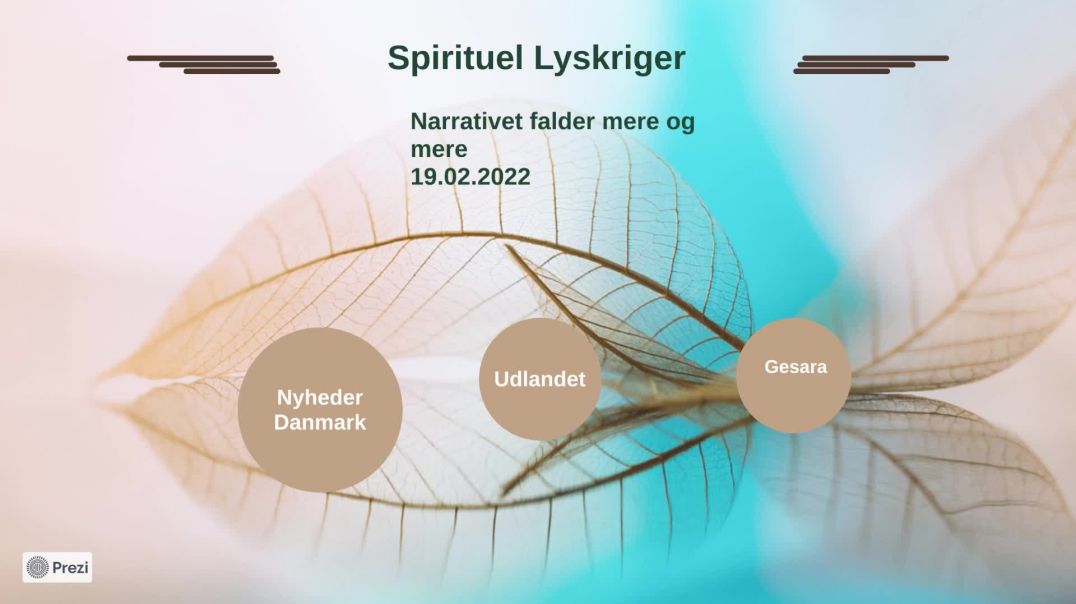 Spirituel Lyskriger

Narrativet falder mere og mere
19.02.2022

Nyheder Danmark

Udlandet

Gesara

Prezi